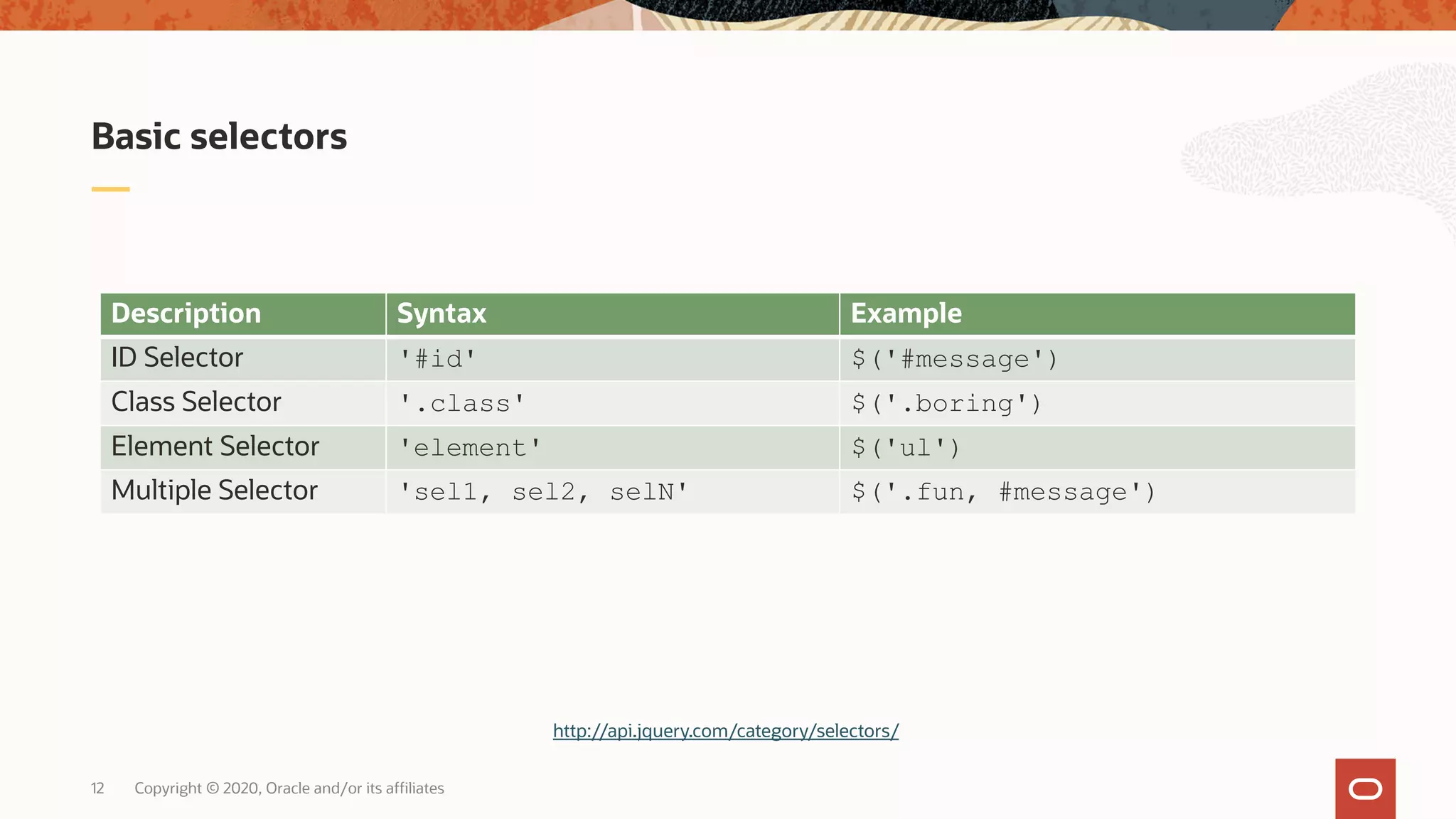 Basic selectors

| Description | Syntax | Example |
|---|---|---|
| ID Selector | '#id' | $('#message') |
| Class Selector | '.class' | $('.boring') |
| Element Selector | 'element' | $('ul') |
| Multiple Selector | 'sel1, sel2, selN' | $('.fun, #message') |

http://api.jquery.com/category/selectors/

12 Copyright © 2020, Oracle and/or its affiliates